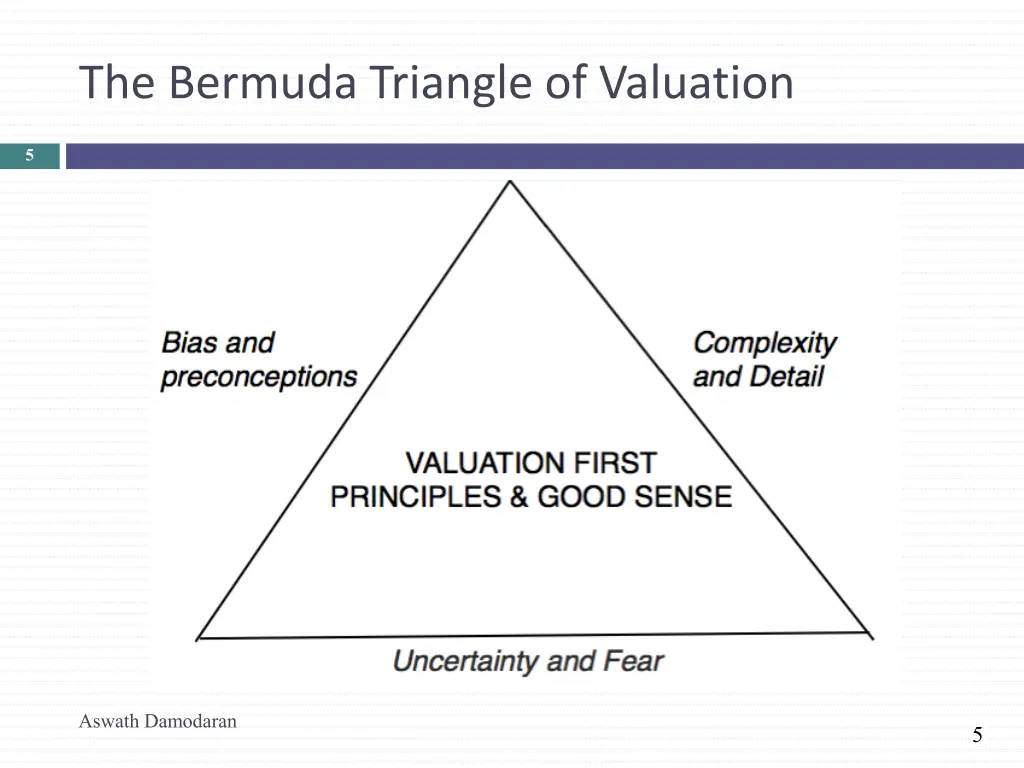 The Bermuda Triangle of Valuation

5

Bias and preconceptions

Complexity and Detail

VALUATION FIRST PRINCIPLES & GOOD SENSE

Uncertainty and Fear

Aswath Damodaran

5